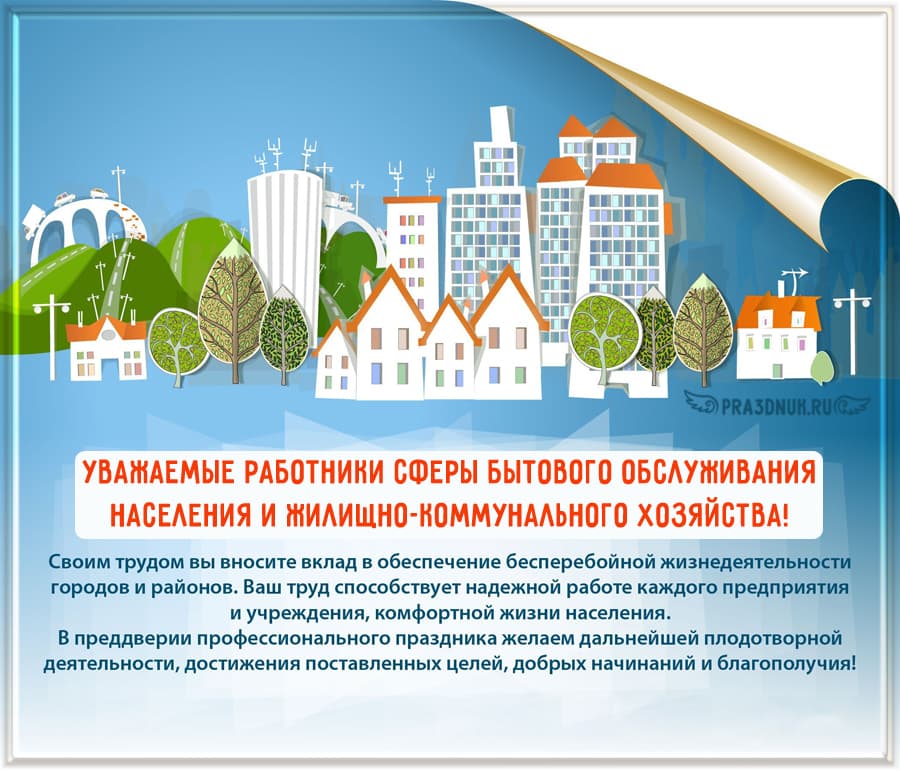 PRA3DNUK.RU

УВАЖАЕМЫЕ РАБОТНИКИ СФЕРЫ БЫТОВОГО ОБСЛУЖИВАНИЯ НАСЕЛЕНИЯ И ЖИЛИЩНО-КОММУНАЛЬНОГО ХОЗЯЙСТВА!

Своим трудом вы вносите вклад в обеспечение бесперебойной жизнедеятельности городов и районов. Ваш труд способствует надежной работе каждого предприятия и учреждения, комфортной жизни населения.
В преддверии профессионального праздника желаем дальнейшей плодотворной деятельности, достижения поставленных целей, добрых начинаний и благополучия!